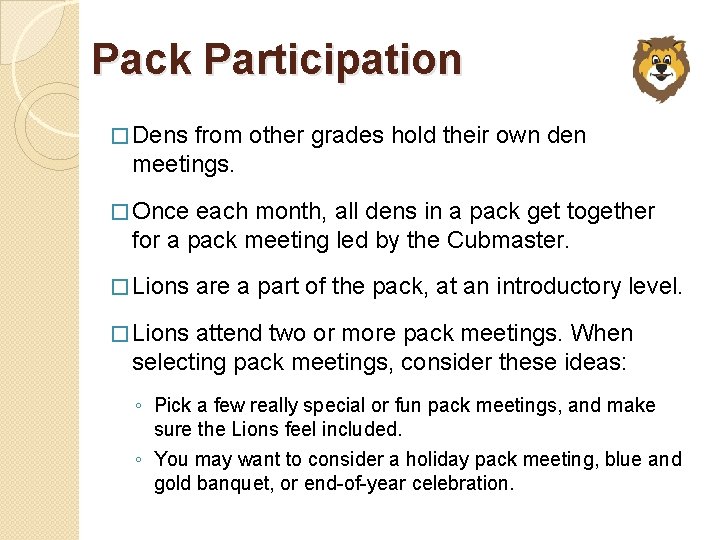 Pack Participation

□ Dens from other grades hold their own den meetings.

□ Once each month, all dens in a pack get together for a pack meeting led by the Cubmaster.

□ Lions are a part of the pack, at an introductory level.

□ Lions attend two or more pack meetings. When selecting pack meetings, consider these ideas:

◦ Pick a few really special or fun pack meetings, and make sure the Lions feel included.
◦ You may want to consider a holiday pack meeting, blue and gold banquet, or end-of-year celebration.